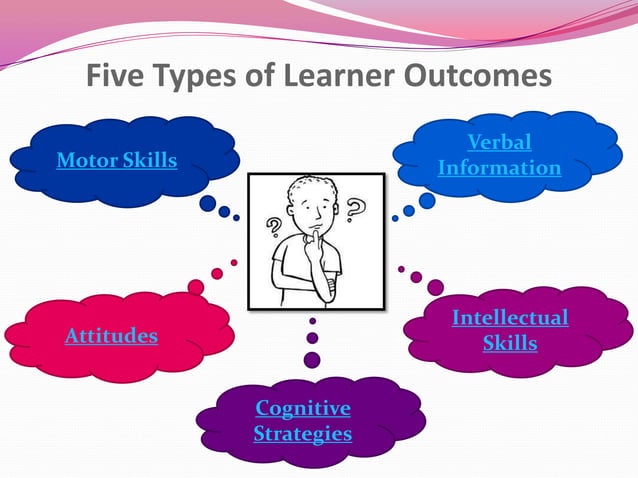 Five Types of Learner Outcomes

Motor Skills

Verbal Information

?

?

Attitudes

Intellectual Skills

Cognitive Strategies